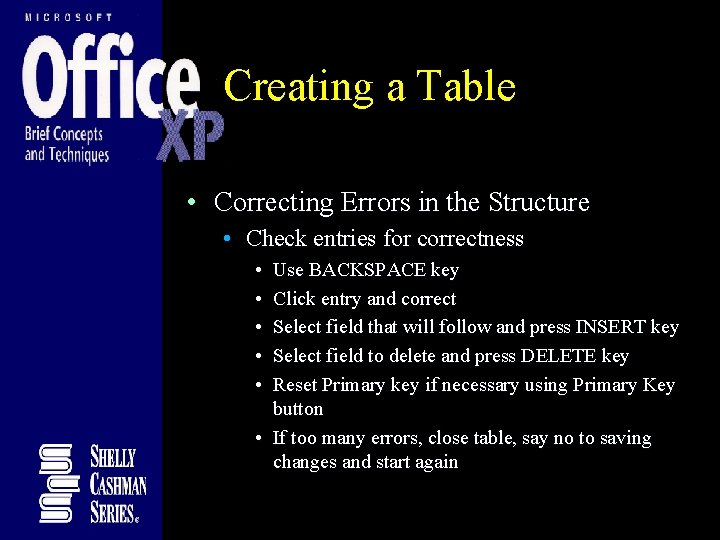 MICROSOFT
Office XP
Brief Concepts and Techniques

Creating a Table

• Correcting Errors in the Structure
• Check entries for correctness
• Use BACKSPACE key
• Click entry and correct
• Select field that will follow and press INSERT key
• Select field to delete and press DELETE key
• Reset Primary key if necessary using Primary Key button
• If too many errors, close table, say no to saving changes and start again

SHELLY CASHMAN SERIES®